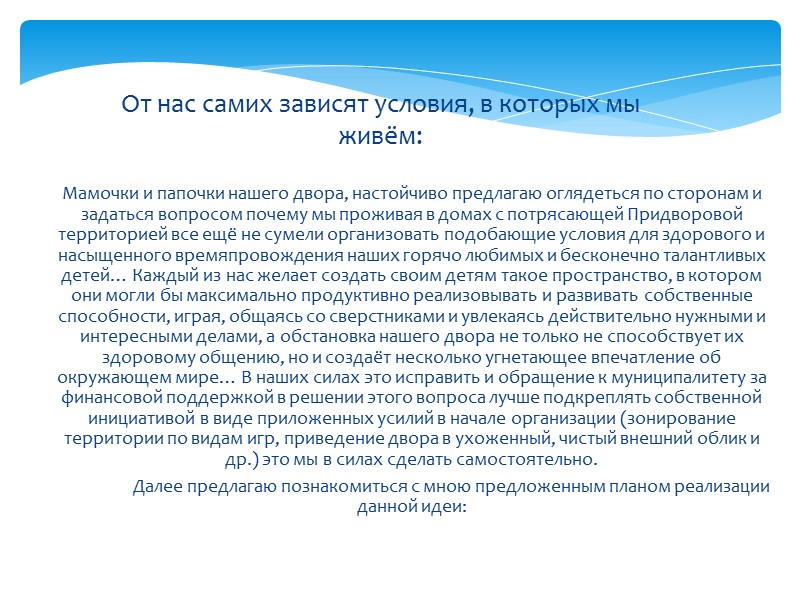 От нас самих зависят условия, в которых мы живём:

Мамочки и папочки нашего двора, настойчиво предлагаю оглядеться по сторонам и задаться вопросом почему мы проживая в домах с потрясающей Придворовой территорией все ещё не сумели организовать подобающие условия для здорового и насыщенного времяпровождения наших горячо любимых и бесконечно талантливых детей… Каждый из нас желает создать своим детям такое пространство, в котором они могли бы максимально продуктивно реализовывать и развивать собственные способности, играя, общаясь со сверстниками и увлекаясь действительно нужными и интересными делами, а обстановка нашего двора не только не способствует их здоровому общению, но и создаёт несколько угнетающее впечатление об окружающем мире… В наших силах это исправить и обращение к муниципалитету за финансовой поддержкой в решении этого вопроса лучше подкреплять собственной инициативой в виде приложенных усилий в начале организации (зонирование территории по видам игр, приведение двора в ухоженный, чистый внешний облик и др.) это мы в силах сделать самостоятельно.

Далее предлагаю познакомиться с мною предложенным планом реализации данной идеи: